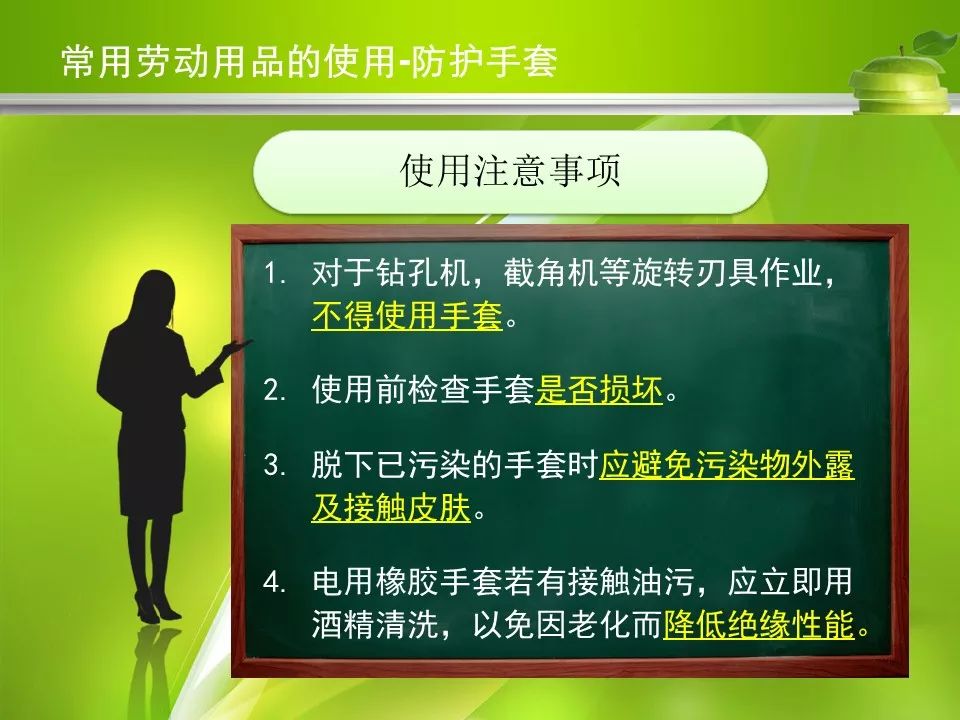 常用劳动用品的使用-防护手套

使用注意事项

1. 对于钻孔机，截角机等旋转刃具作业，不得使用手套。

2. 使用前检查手套是否损坏。

3. 脱下已污染的手套时应避免污染物外露及接触皮肤。

4. 电用橡胶手套若有接触油污，应立即用酒精清洗，以免因老化而降低绝缘性能。